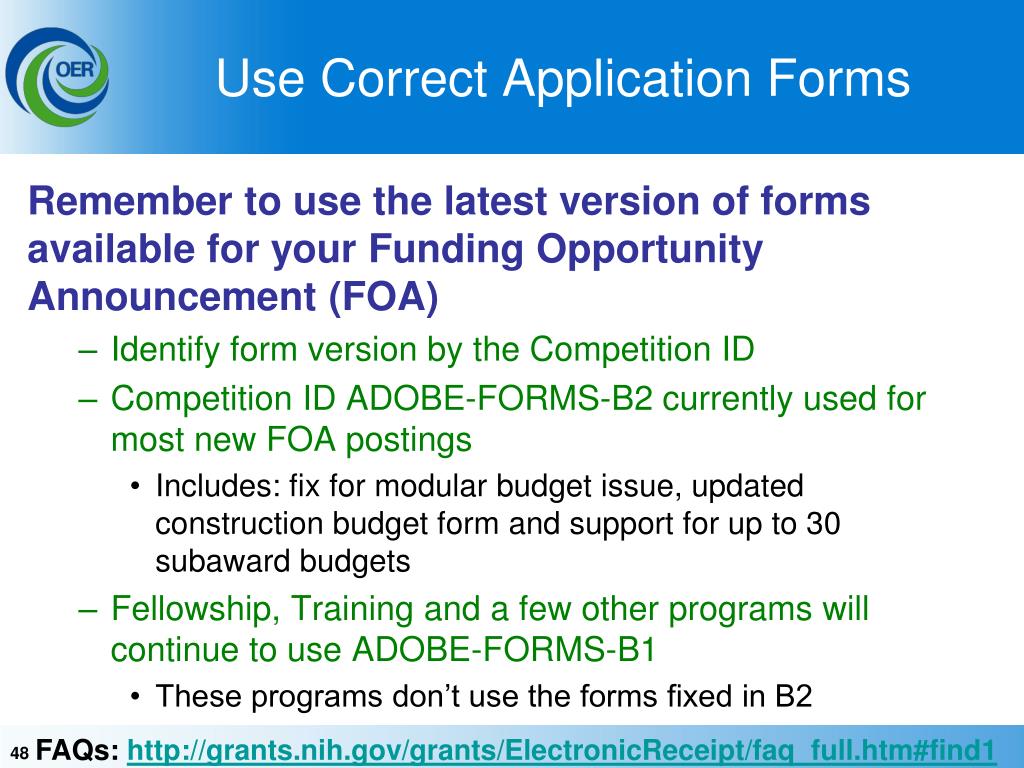 OER

Use Correct Application Forms

Remember to use the latest version of forms available for your Funding Opportunity Announcement (FOA)

– Identify form version by the Competition ID

– Competition ID ADOBE-FORMS-B2 currently used for most new FOA postings

• Includes: fix for modular budget issue, updated construction budget form and support for up to 30 subaward budgets

– Fellowship, Training and a few other programs will continue to use ADOBE-FORMS-B1

• These programs don't use the forms fixed in B2

48 FAQs: http://grants.nih.gov/grants/ElectronicReceipt/faq_full.htm#find1